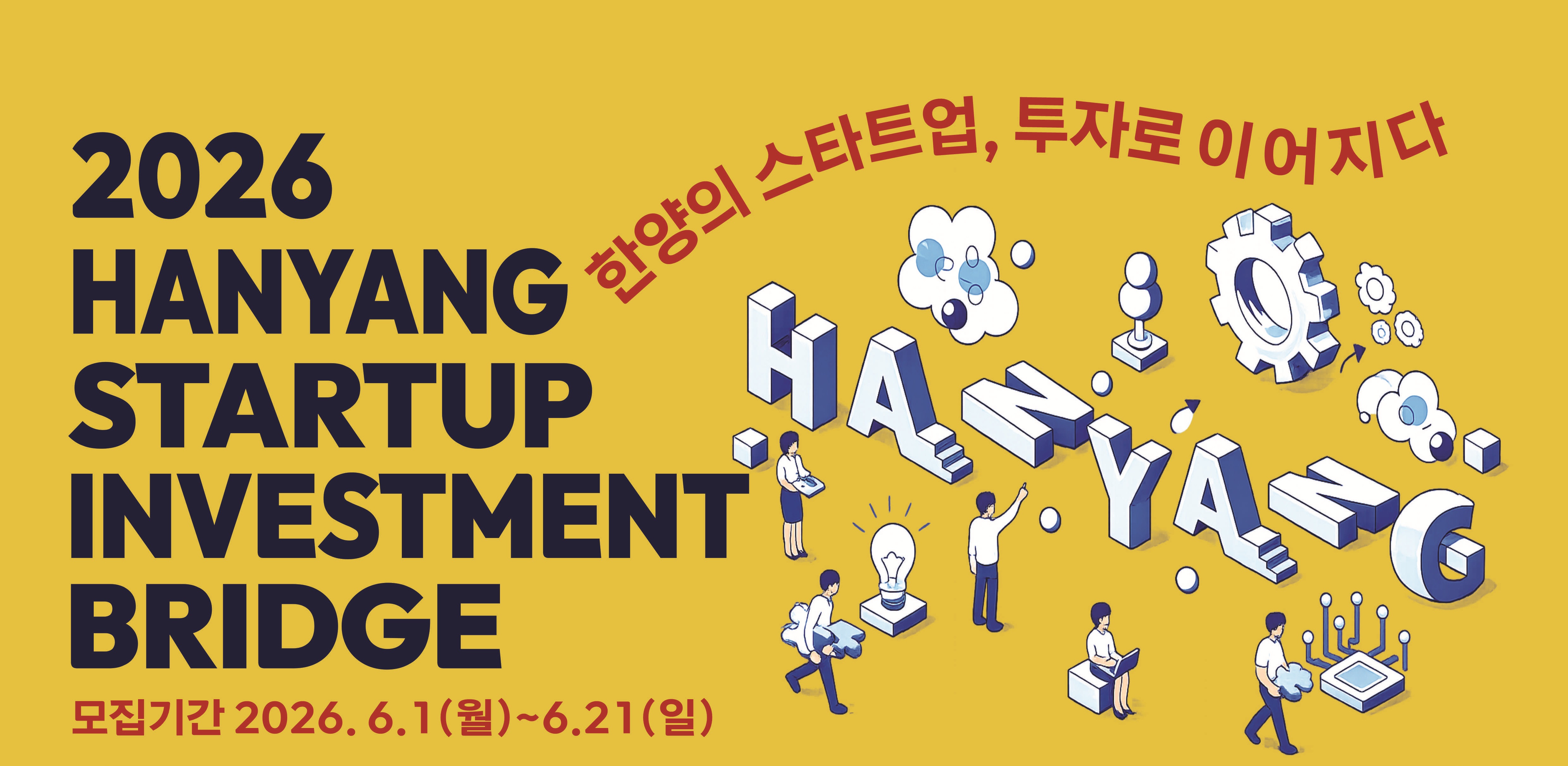 2026
HANYANG
STARTUP
INVESTMENT
BRIDGE

한양의 스타트업, 투자로 이어지다

HANYANG

모집기간 2026. 6.1(월)~6.21(일)